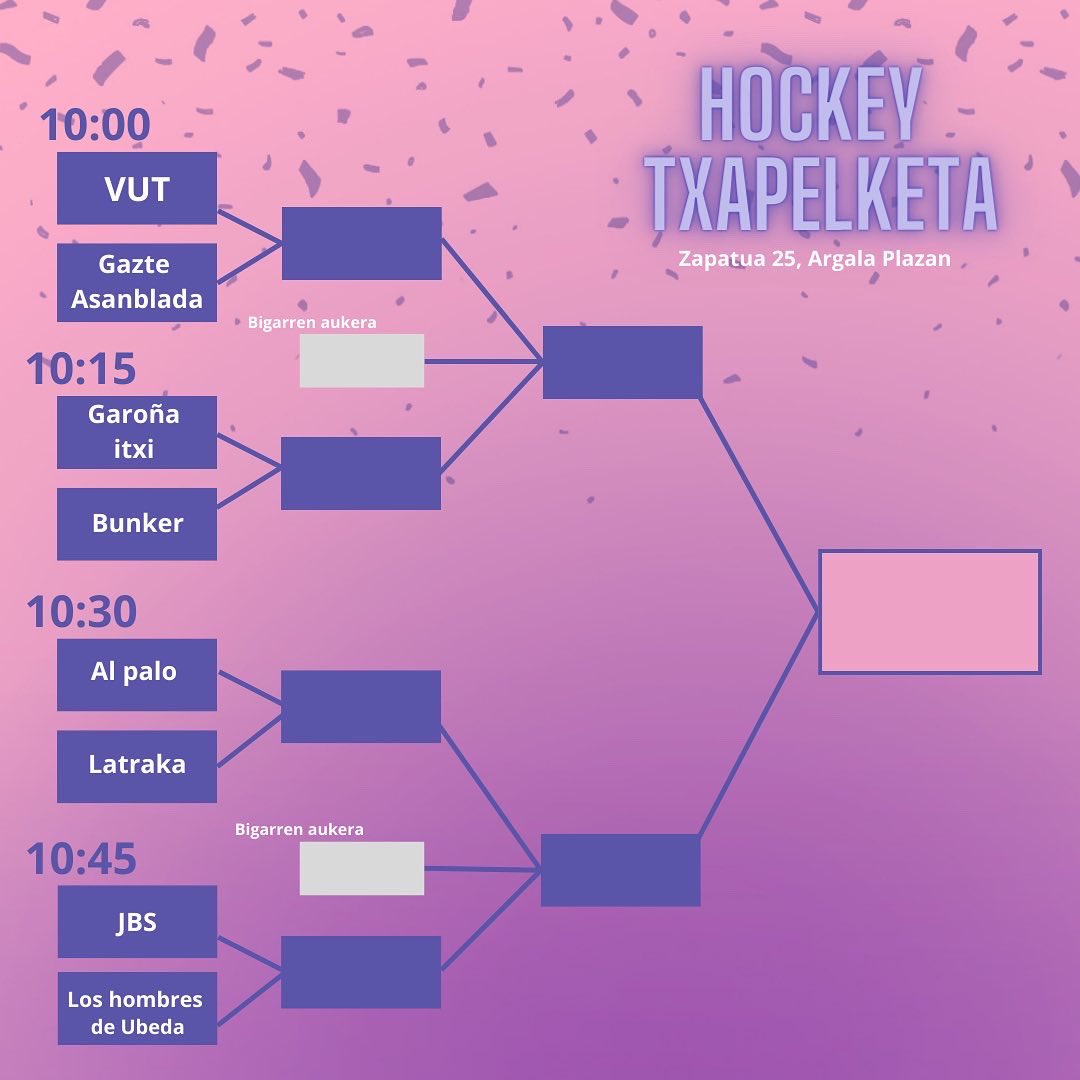 HOCKEY TXAPELKETA

Zapatua 25, Argala Plazan

10:00

VUT

Gazte Asanblada

Bigarren aukera

10:15

Garoña itxi

Bunker

10:30

Al palo

Latraka

Bigarren aukera

10:45

JBS

Los hombres de Ubeda